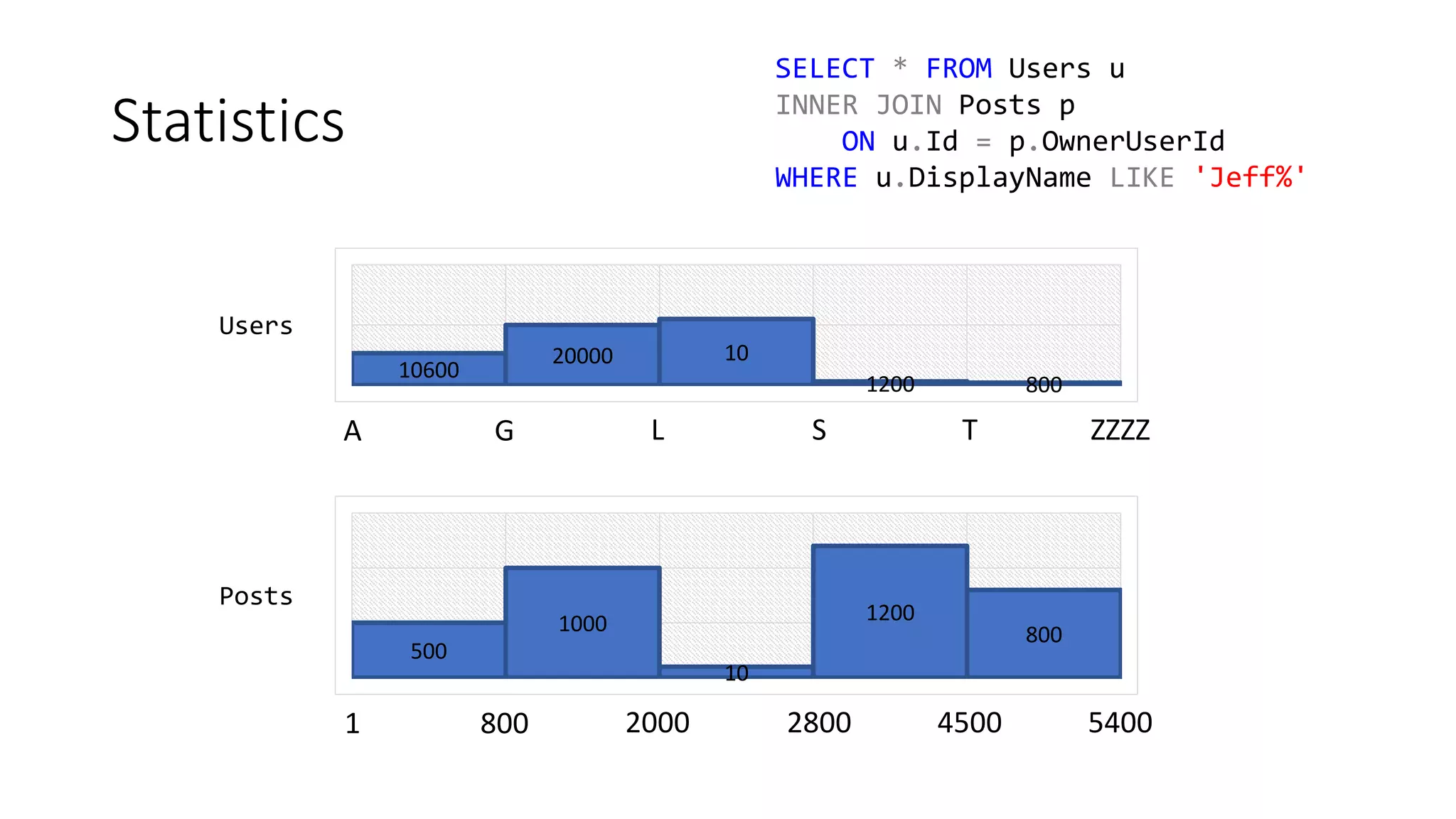 Statistics

SELECT * FROM Users u
INNER JOIN Posts p
    ON u.Id = p.OwnerUserId
WHERE u.DisplayName LIKE 'Jeff%'

Users

10600
20000
10
1200
800

A G L S T ZZZZ

Posts

500
1000
10
1200
800

1 800 2000 2800 4500 5400